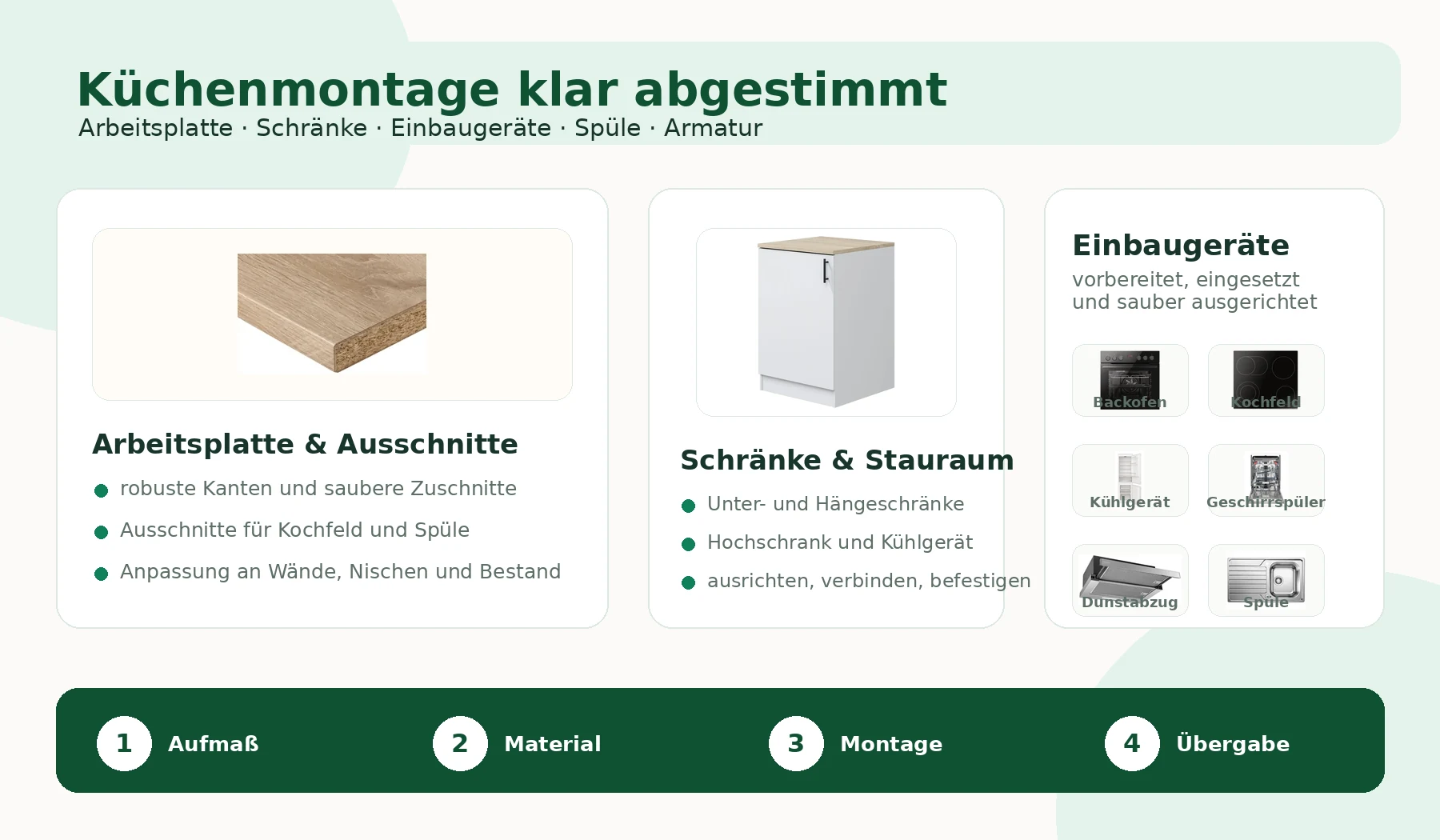 Küchenmontage klar abgestimmt
Arbeitsplatte · Schränke · Einbaugeräte · Spüle · Armatur

Arbeitsplatte & Ausschnitte
robuste Kanten und saubere Zuschnitte
Ausschnitte für Kochfeld und Spüle
Anpassung an Wände, Nischen und Bestand

Schränke & Stauraum
Unter- und Hängeschränke
Hochschrank und Kühlgerät
ausrichten, verbinden, befestigen

Einbaugeräte
vorbereitet, eingesetzt und sauber ausgerichtet

Backofen
Kochfeld
Kühlgerät
Geschirrspüler
Dunstabzug
Spüle

1 Aufmaß
2 Material
3 Montage
4 Übergabe